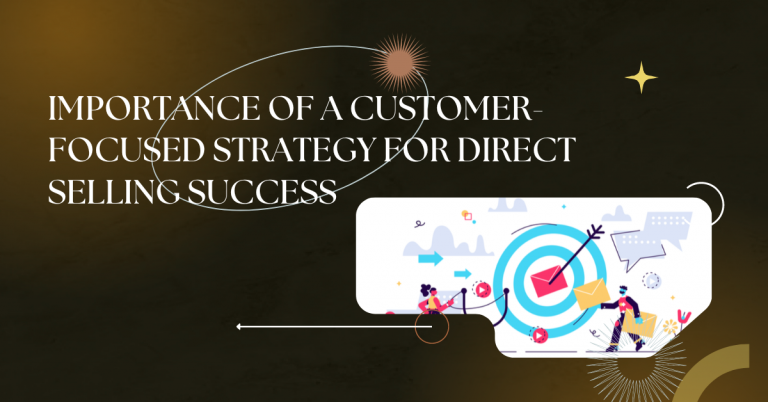 IMPORTANCE OF A CUSTOMER-FOCUSED STRATEGY FOR DIRECT SELLING SUCCESS